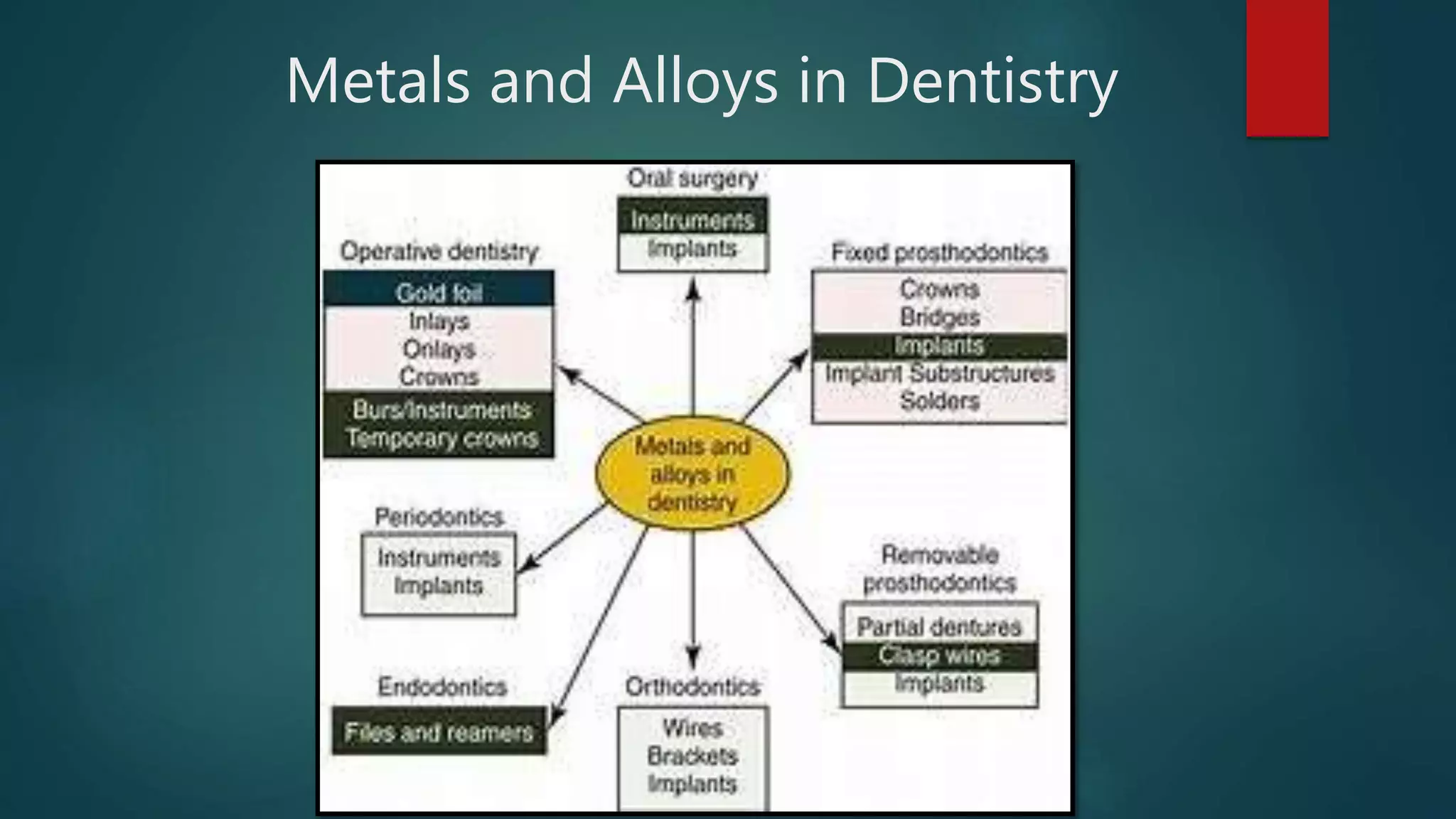 Metals and Alloys in Dentistry

Oral surgery
Instruments
Implants

Operative dentistry
Gold foil
Inlays
Onlays
Crowns
Burs/Instruments
Temporary crowns

Fixed prosthodontics
Crowns
Bridges
Implants
Implant Substructures
Solders

Metals and alloys in dentistry

Periodontics
Instruments
Implants

Removable prosthodontics
Partial dentures
Clasp wires
Implants

Endodontics
Files and reamers

Orthodontics
Wires
Brackets
Implants